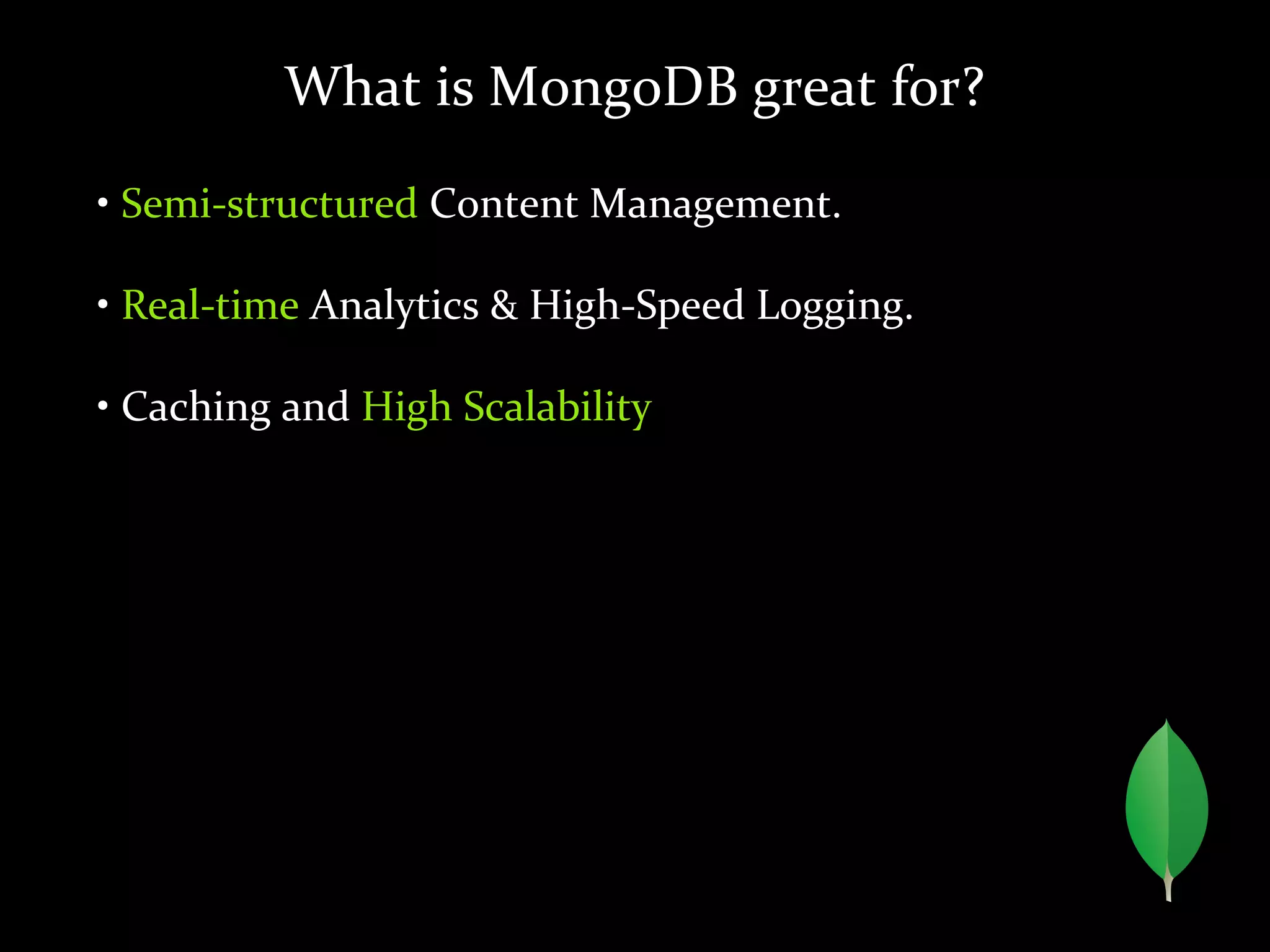 What is MongoDB great for?

• Semi-structured Content Management.

• Real-time Analytics & High-Speed Logging.

• Caching and High Scalability